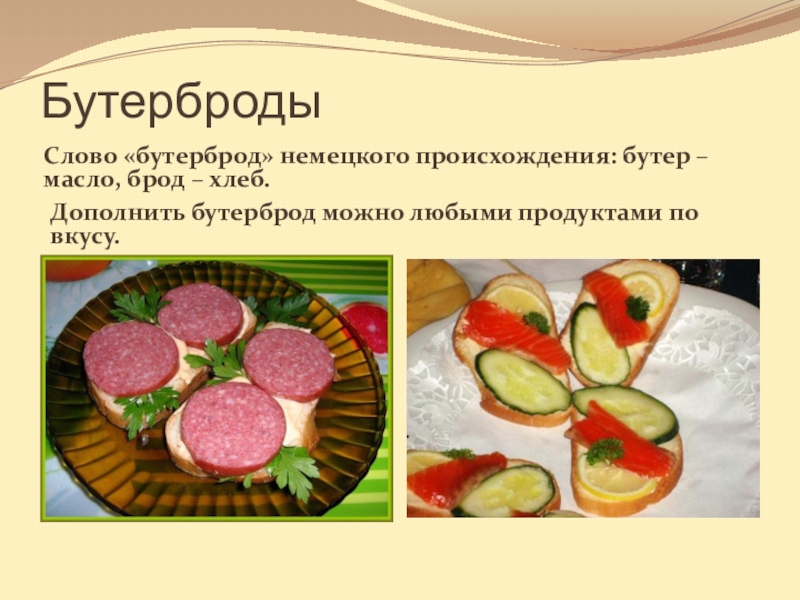 Бутерброды

Слово «бутерброд» немецкого происхождения: бутер – масло, брод – хлеб.

Дополнить бутерброд можно любыми продуктами по вкусу.